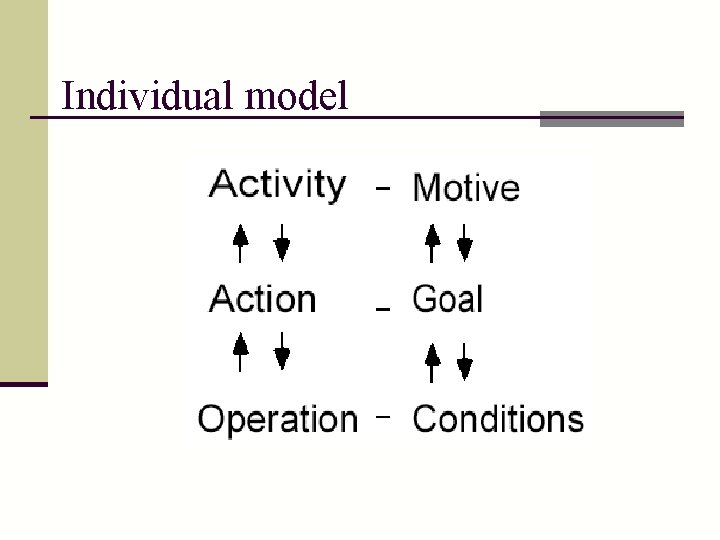 Individual model

Activity - Motive

Action - Goal

Operation - Conditions